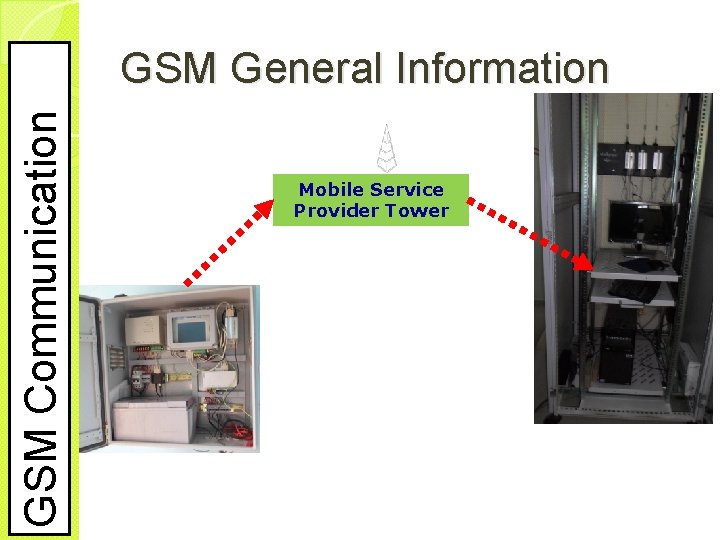 GSM Communication

GSM General Information

Mobile Service Provider Tower